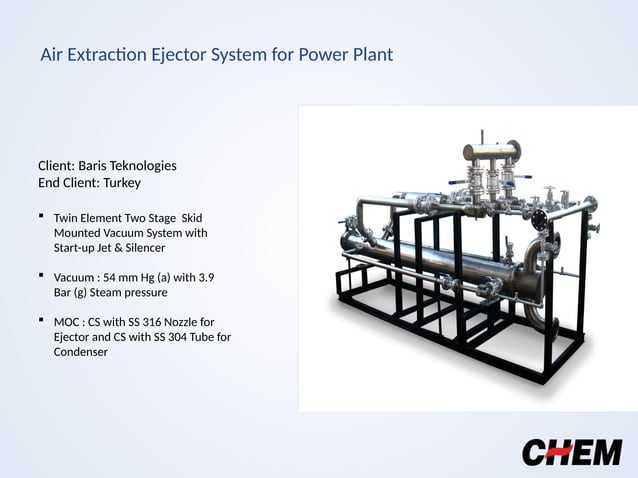 Air Extraction Ejector System for Power Plant

Client: Baris Teknologies
End Client: Turkey

▪ Twin Element Two Stage Skid Mounted Vacuum System with Start-up Jet & Silencer

▪ Vacuum : 54 mm Hg (a) with 3.9 Bar (g) Steam pressure

▪ MOC : CS with SS 316 Nozzle for Ejector and CS with SS 304 Tube for Condenser

CHEM